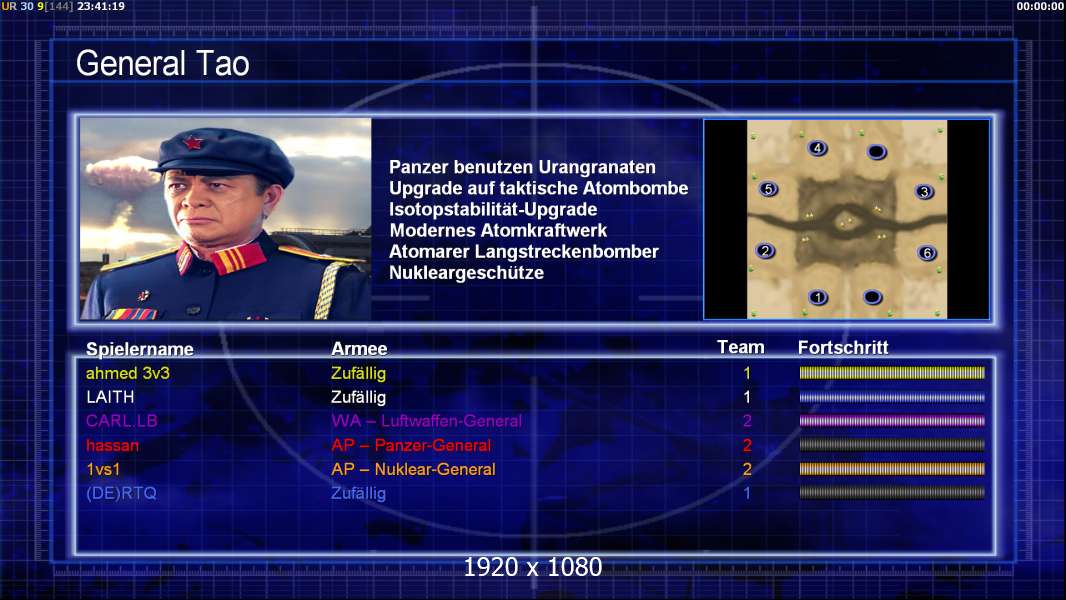 UR 30 9[144] 23:41:19

00:00:00

General Tao

Panzer benutzen Urangranaten
Upgrade auf taktische Atombombe
Isotopstabilität-Upgrade
Modernes Atomkraftwerk
Atomarer Langstreckenbomber
Nukleargeschütze

4
5
3
2
6
1

| Spielername | Armee | Team | Fortschritt |
|---|---|---|---|
| ahmed 3v3 | Zufällig | 1 | |
| LAITH | Zufällig | 1 | |
| CARL.LB | WA – Luftwaffen-General | 2 | |
| hassan | AP – Panzer-General | 2 | |
| 1vs1 | AP – Nuklear-General | 2 | |
| (DE)RTQ | Zufällig | 1 | |

1920 x 1080